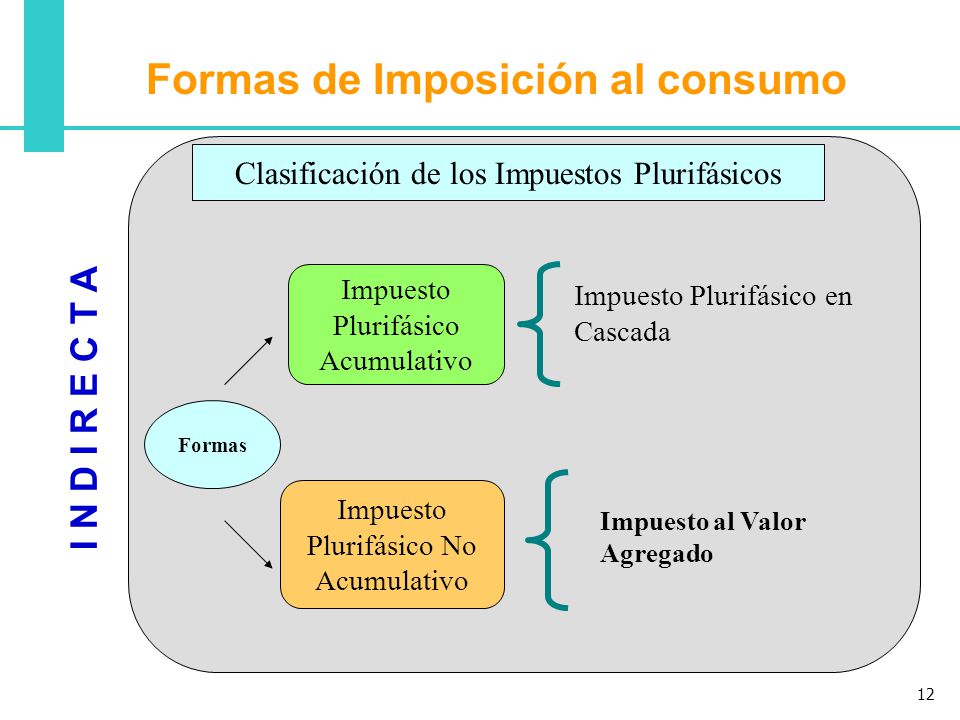 Formas de Imposición al consumo

Clasificación de los Impuestos Plurifásicos

I N D I R E C T A

Formas

Impuesto Plurifásico Acumulativo

Impuesto Plurifásico en Cascada

Impuesto Plurifásico No Acumulativo

Impuesto al Valor Agregado

12